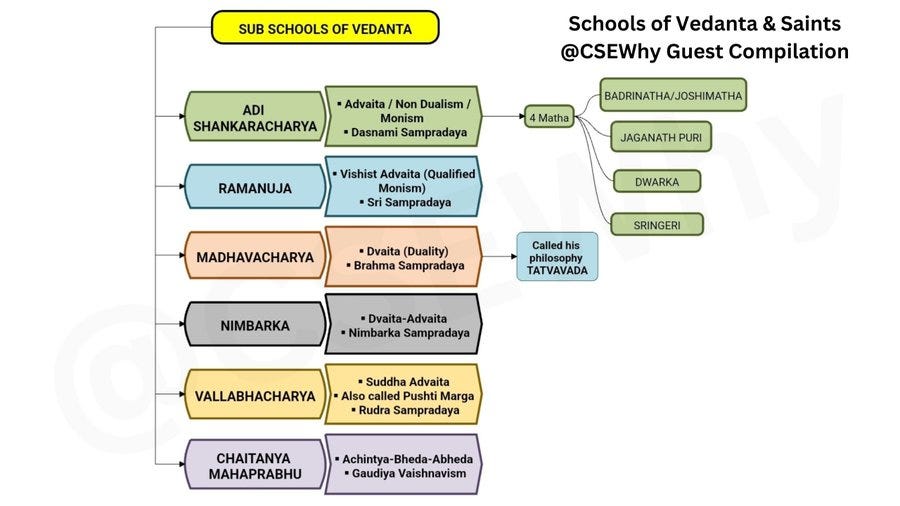 SUB SCHOOLS OF VEDANTA

Schools of Vedanta & Saints
@CSEWhy Guest Compilation

ADI SHANKARACHARYA
▪ Advaita / Non Dualism / Monism
▪ Dasnami Sampradaya
4 Matha
BADRINATHA/JOSHIMATHA
JAGANATH PURI
DWARKA
SRINGERI

RAMANUJA
▪ Vishist Advaita (Qualified Monism)
▪ Sri Sampradaya

MADHAVACHARYA
▪ Dvaita (Duality)
▪ Brahma Sampradaya
Called his philosophy TATVAVADA

NIMBARKA
▪ Dvaita-Advaita
▪ Nimbarka Sampradaya

VALLABHACHARYA
▪ Suddha Advaita
▪ Also called Pushti Marga
▪ Rudra Sampradaya

CHAITANYA MAHAPRABHU
▪ Achintya-Bheda-Abheda
▪ Gaudiya Vaishnavism

@CSEWhy